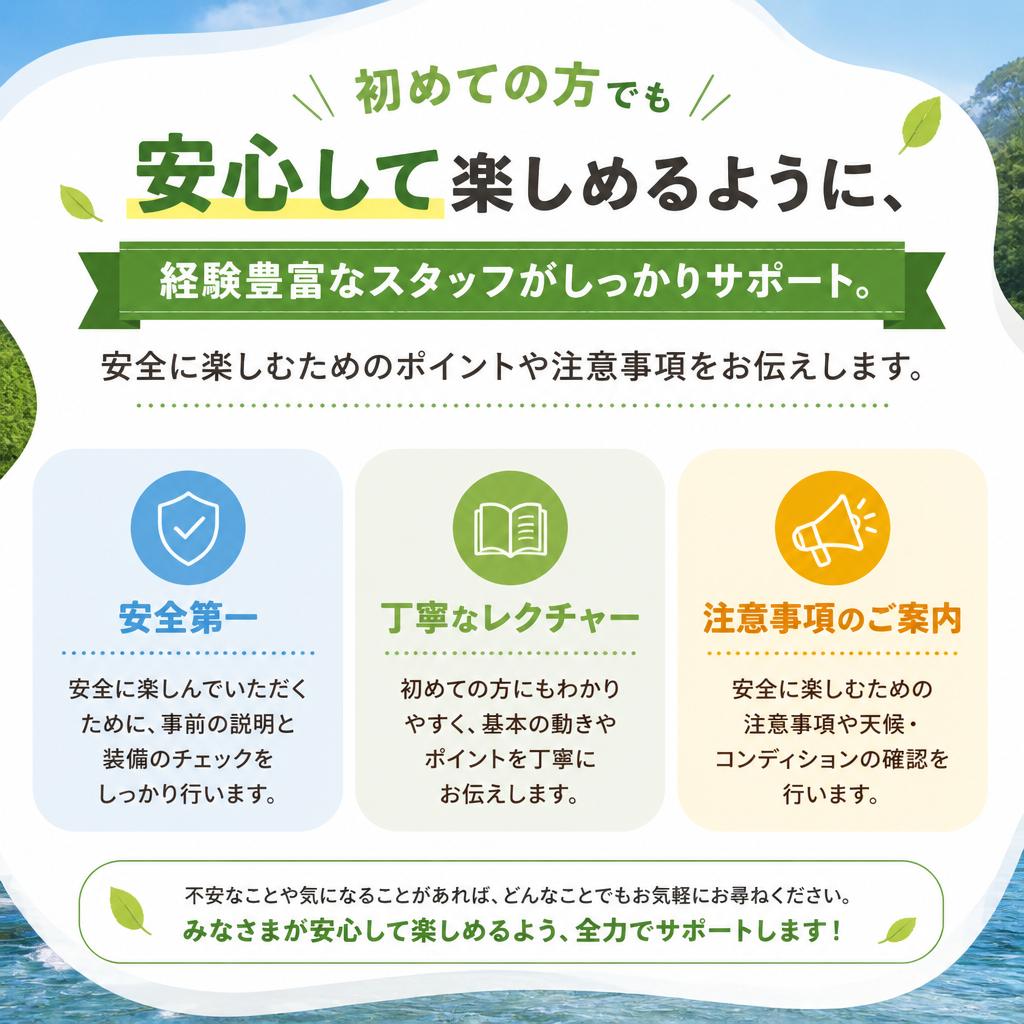 初めての方でも
安心して楽しめるように、
経験豊富なスタッフがしっかりサポート。
安全に楽しむためのポイントや注意事項をお伝えします。

安全第一
安全に楽しんでいただくために、事前の説明と装備のチェックをしっかり行います。

丁寧なレクチャー
初めての方にもわかりやすく、基本の動きやポイントを丁寧にお伝えします。

注意事項のご案内
安全に楽しむための注意事項や天候・コンディションの確認を行います。

不安なことや気になることがあれば、どんなことでもお気軽にお尋ねください。
みなさまが安心して楽しめるよう、全力でサポートします！